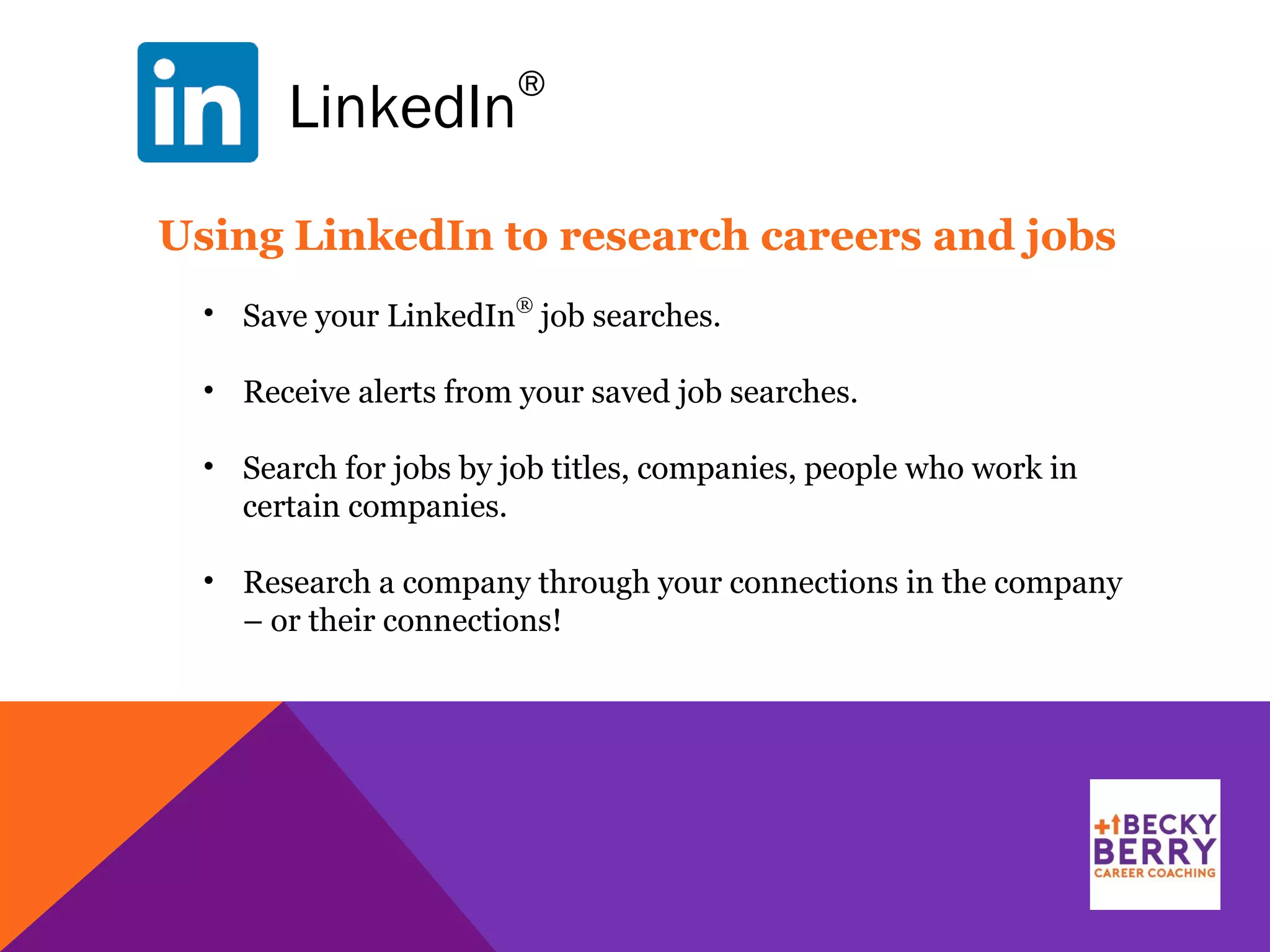 in LinkedIn®

Using LinkedIn to research careers and jobs

• Save your LinkedIn® job searches.

• Receive alerts from your saved job searches.

• Search for jobs by job titles, companies, people who work in certain companies.

• Research a company through your connections in the company – or their connections!

BECKY BERRY CAREER COACHING